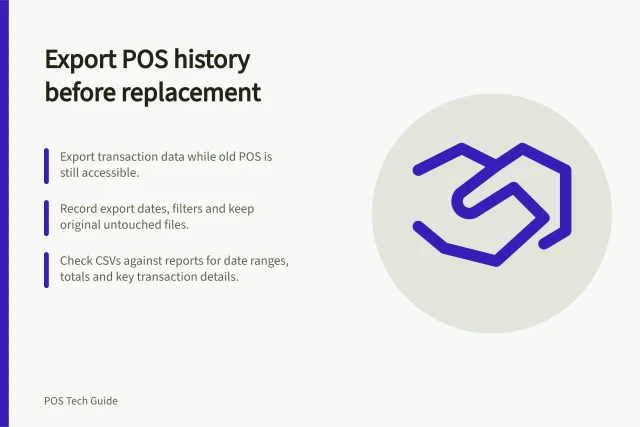 Export POS history before replacement

Export transaction data while old POS is still accessible.

Record export dates, filters and keep original untouched files.

Check CSVs against reports for date ranges, totals and key transaction details.

POS Tech Guide